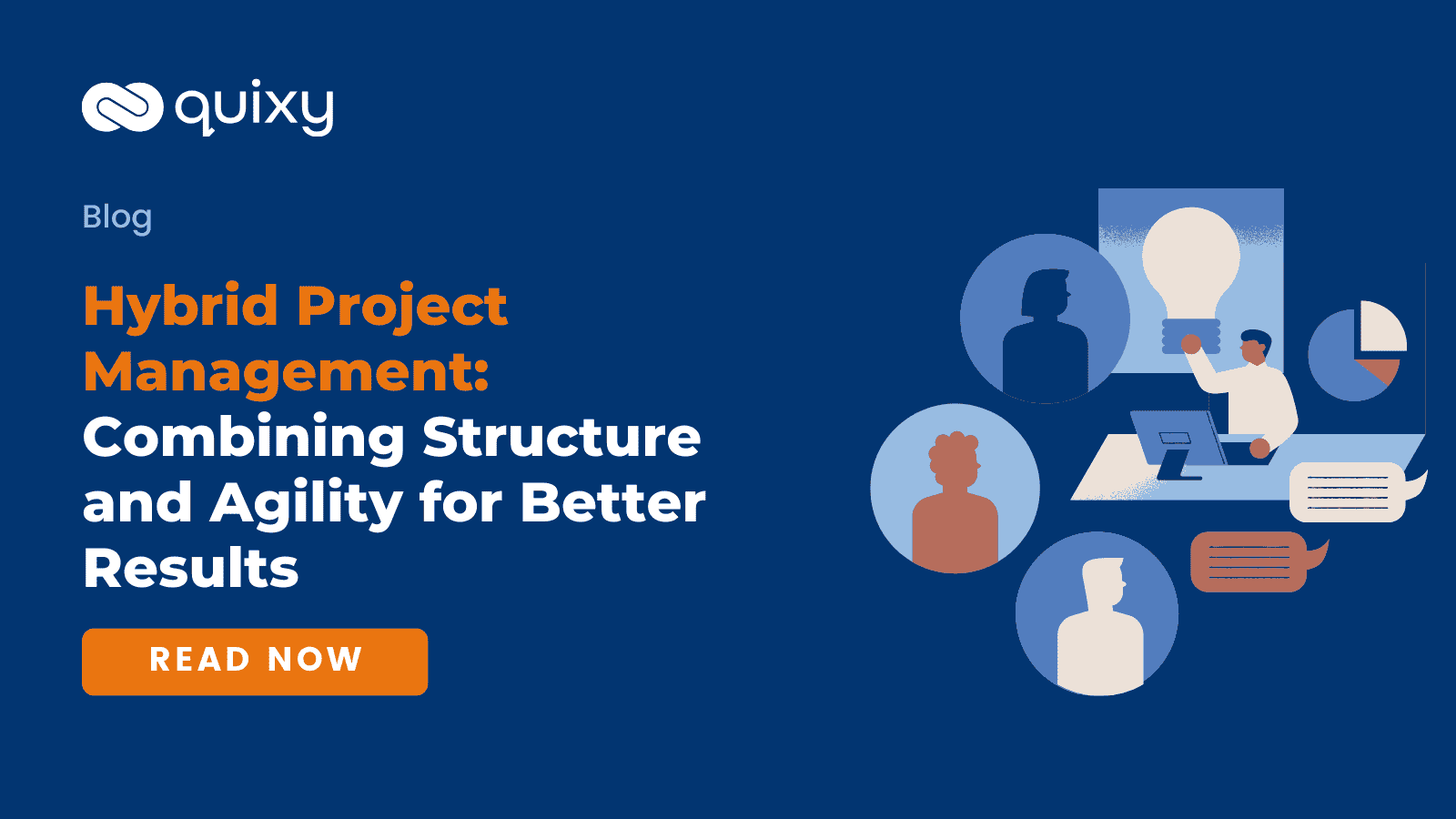 quixy

Blog

Hybrid Project Management: Combining Structure and Agility for Better Results

READ NOW